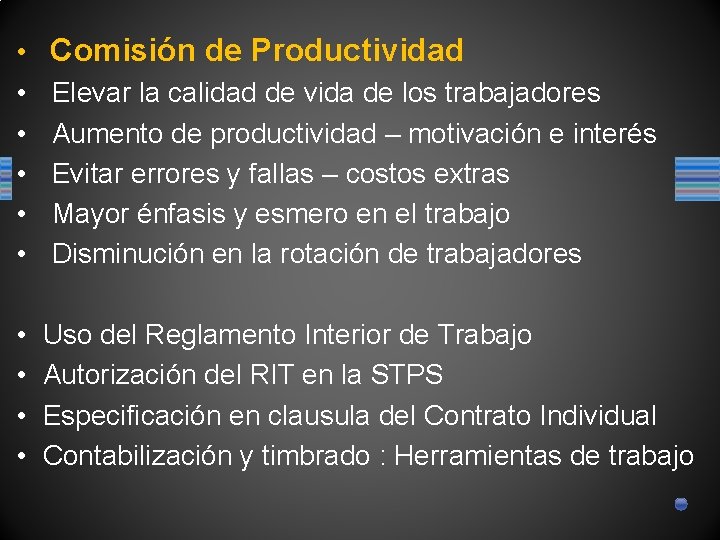 • Comisión de Productividad
• Elevar la calidad de vida de los trabajadores
• Aumento de productividad – motivación e interés
• Evitar errores y fallas – costos extras
• Mayor énfasis y esmero en el trabajo
• Disminución en la rotación de trabajadores

• Uso del Reglamento Interior de Trabajo
• Autorización del RIT en la STPS
• Especificación en clausula del Contrato Individual
• Contabilización y timbrado : Herramientas de trabajo